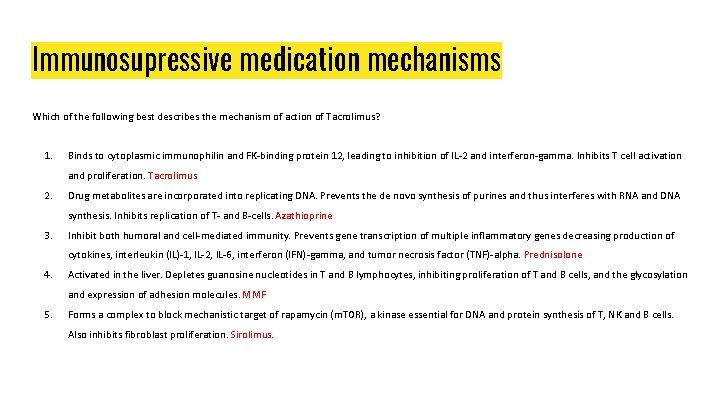 Immunosupressive medication mechanisms

Which of the following best describes the mechanism of action of Tacrolimus?

1. Binds to cytoplasmic immunophilin and FK-binding protein 12, leading to inhibition of IL-2 and interferon-gamma. Inhibits T cell activation and proliferation. Tacrolimus

2. Drug metabolites are incorporated into replicating DNA. Prevents the de novo synthesis of purines and thus interferes with RNA and DNA synthesis. Inhibits replication of T- and B-cells. Azathioprine

3. Inhibit both humoral and cell-mediated immunity. Prevents gene transcription of multiple inflammatory genes decreasing production of cytokines, interleukin (IL)-1, IL-2, IL-6, interferon (IFN)-gamma, and tumor necrosis factor (TNF)-alpha. Prednisolone

4. Activated in the liver. Depletes guanosine nucleotides in T and B lymphocytes, inhibiting proliferation of T and B cells, and the glycosylation and expression of adhesion molecules. MMF

5. Forms a complex to block mechanistic target of rapamycin (mTOR), a kinase essential for DNA and protein synthesis of T, NK and B cells. Also inhibits fibroblast proliferation. Sirolimus.